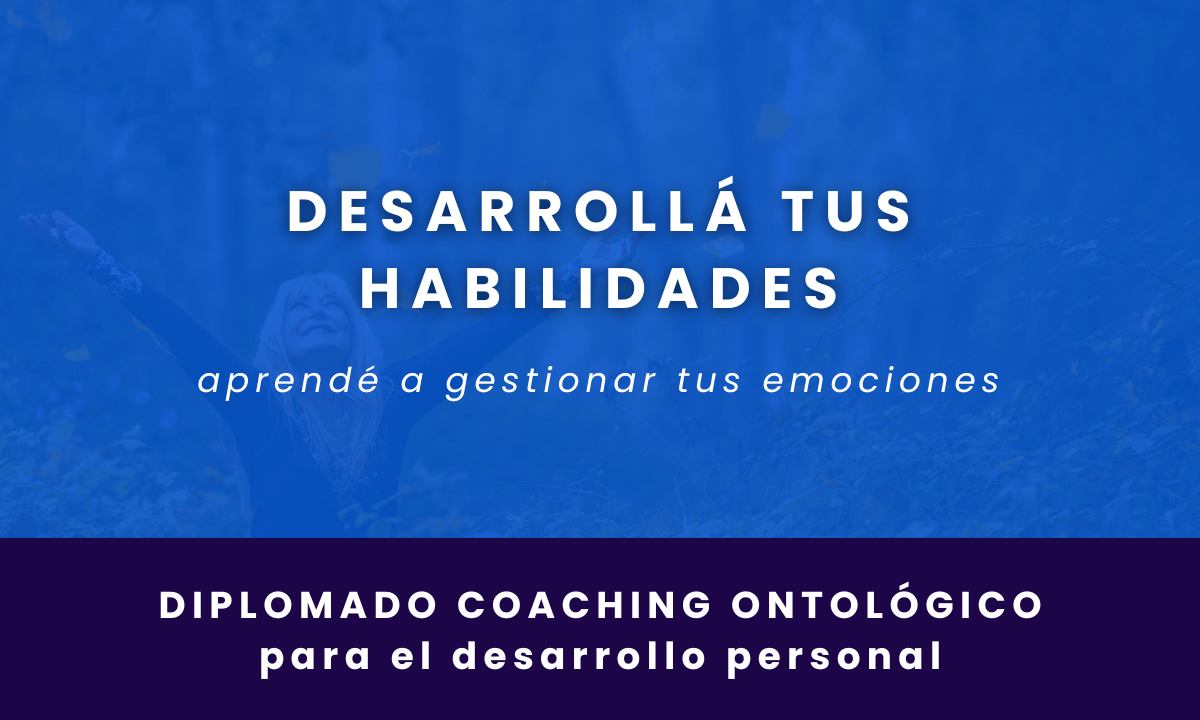 DESARROLLÁ TUS HABILIDADES

aprendé a gestionar tus emociones

DIPLOMADO COACHING ONTOLÓGICO
para el desarrollo personal